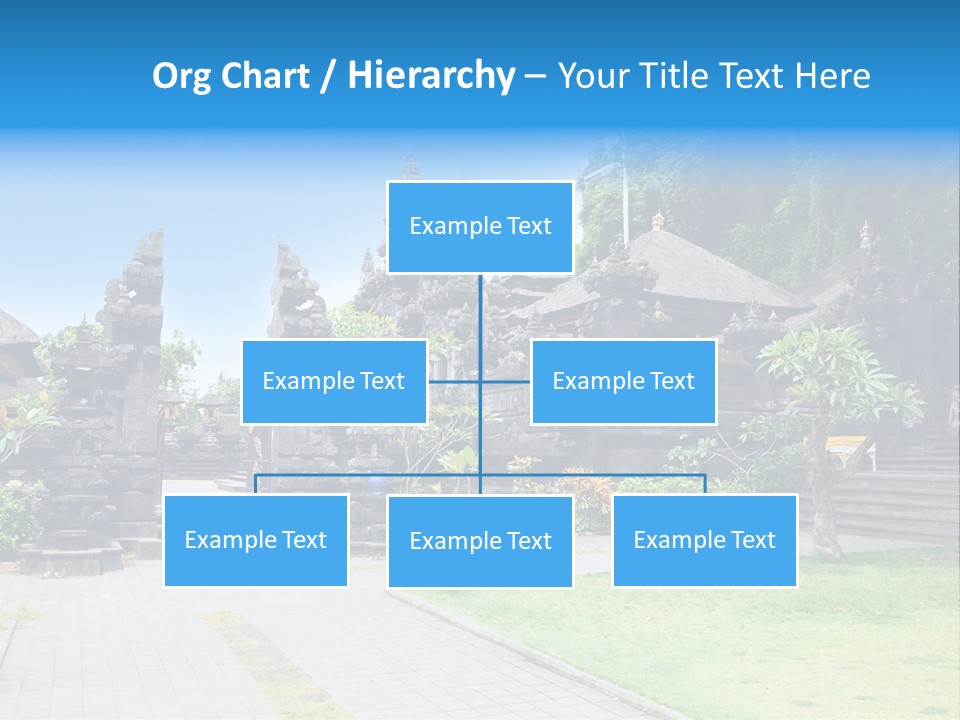 Org Chart / Hierarchy – Your Title Text Here

Example Text

Example Text

Example Text

Example Text

Example Text

Example Text